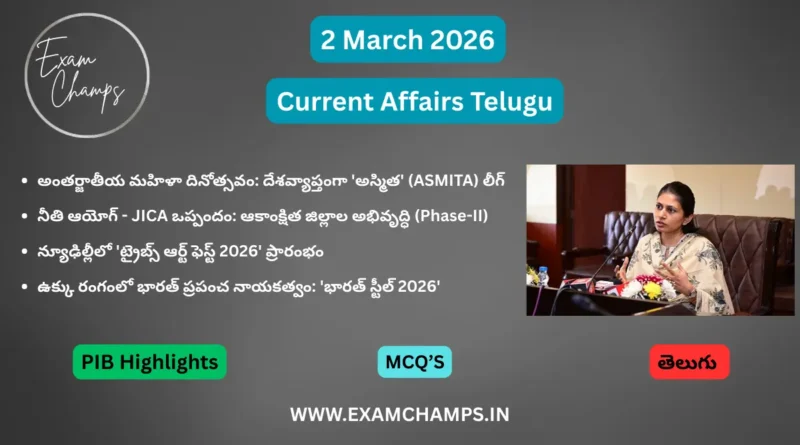 Exam Champs

2 March 2026

Current Affairs Telugu

• అంతర్జాతీయ మహిళా దినోత్సవం: దేశవ్యాప్తంగా 'అస్మిత' (ASMITA) లీగ్
• నీతి ఆయోగ్ - JICA ఒప్పందం: ఆకాంక్షిత జిల్లాల అభివృద్ధి (Phase-II)
• న్యూఢిల్లీలో 'ట్రైబ్స్ ఆర్ట్ ఫెస్ట్ 2026' ప్రారంభం
• ఉక్కు రంగంలో భారత్ ప్రపంచ నాయకత్వం: 'భారత్ స్టీల్ 2026'

PIB Highlights

MCQ'S

తెలుగు

WWW.EXAMCHAMPS.IN